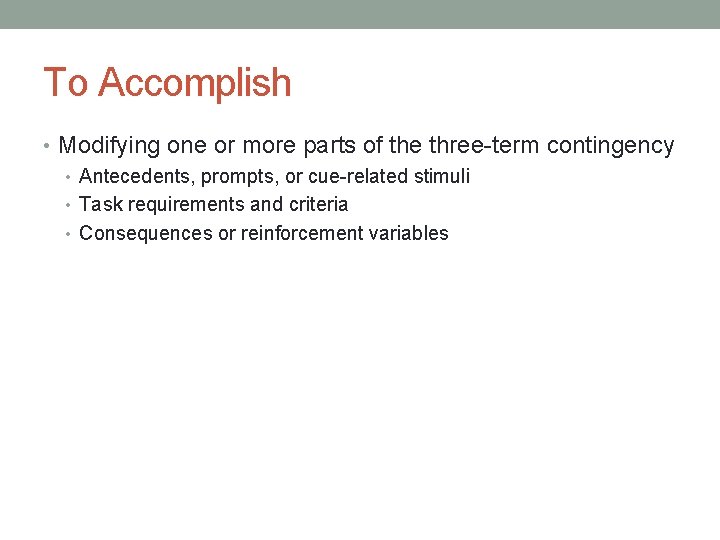 To Accomplish

• Modifying one or more parts of the three-term contingency
  • Antecedents, prompts, or cue-related stimuli
  • Task requirements and criteria
  • Consequences or reinforcement variables